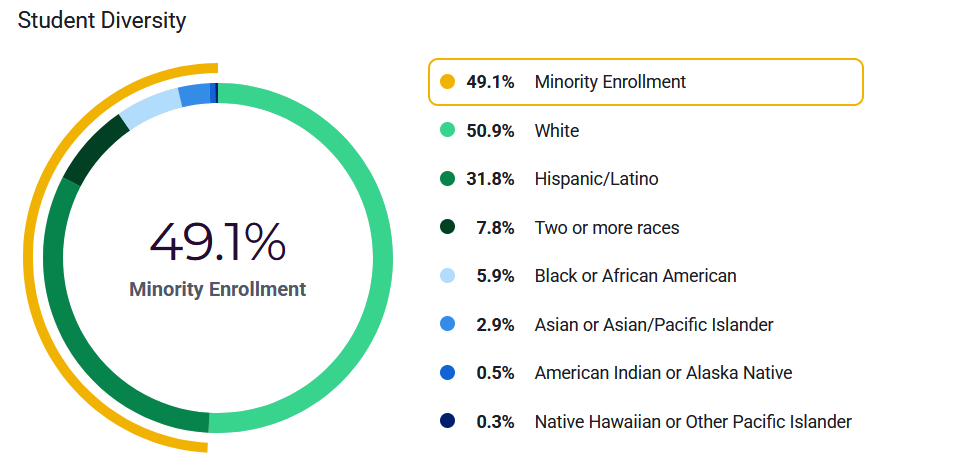 Student Diversity

49.1%
Minority Enrollment

49.1% Minority Enrollment

50.9% White

31.8% Hispanic/Latino

7.8% Two or more races

5.9% Black or African American

2.9% Asian or Asian/Pacific Islander

0.5% American Indian or Alaska Native

0.3% Native Hawaiian or Other Pacific Islander